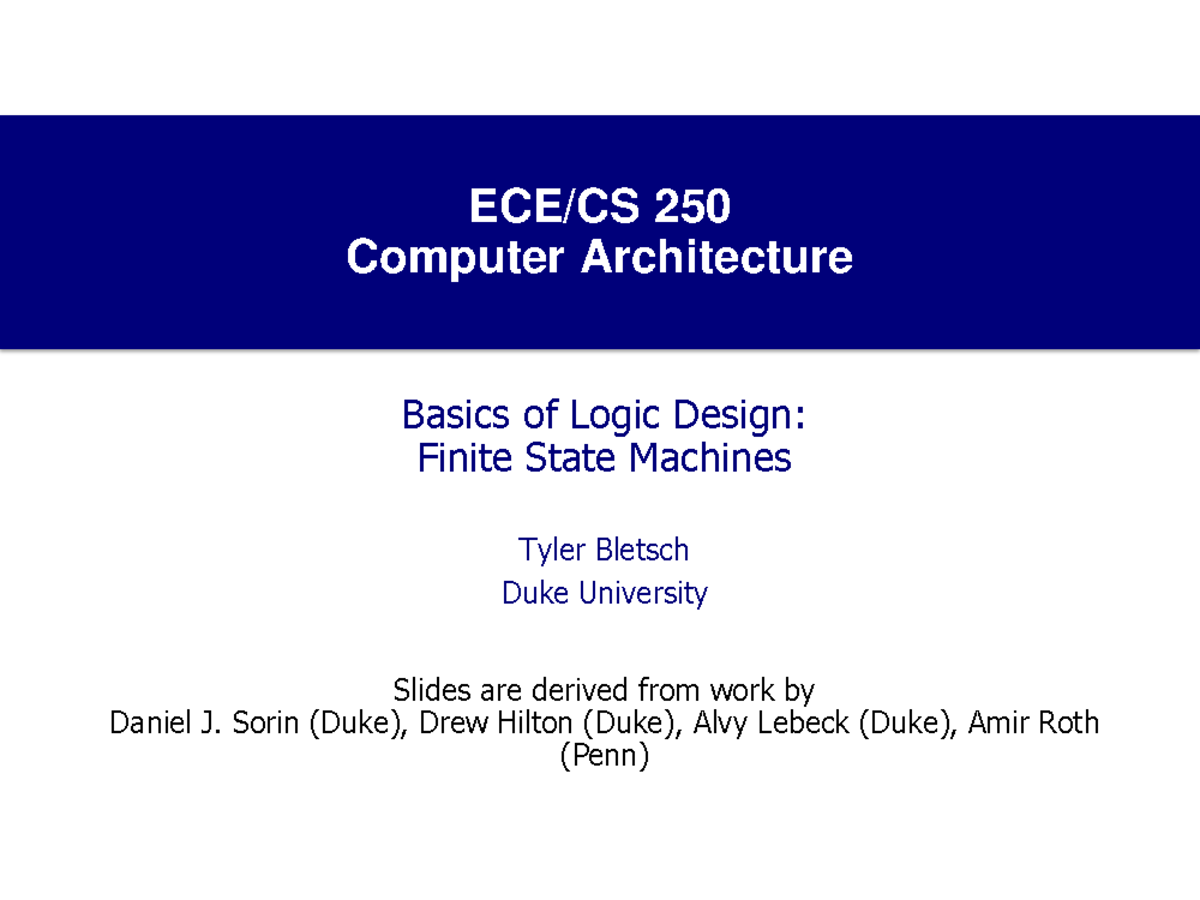 ECE/CS 250
Computer Architecture

Basics of Logic Design:
Finite State Machines

Tyler Bletsch

Duke University

Slides are derived from work by
Daniel J. Sorin (Duke), Drew Hilton (Duke), Alvy Lebeck (Duke), Amir Roth (Penn)